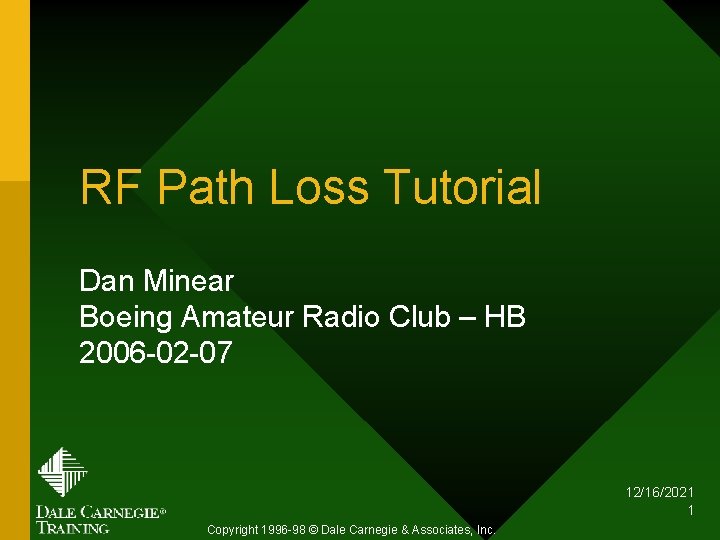 RF Path Loss Tutorial

Dan Minear
Boeing Amateur Radio Club – HB
2006-02-07

DALE CARNEGIE®
TRAINING

Copyright 1996-98 © Dale Carnegie & Associates, Inc.

12/16/2021
1